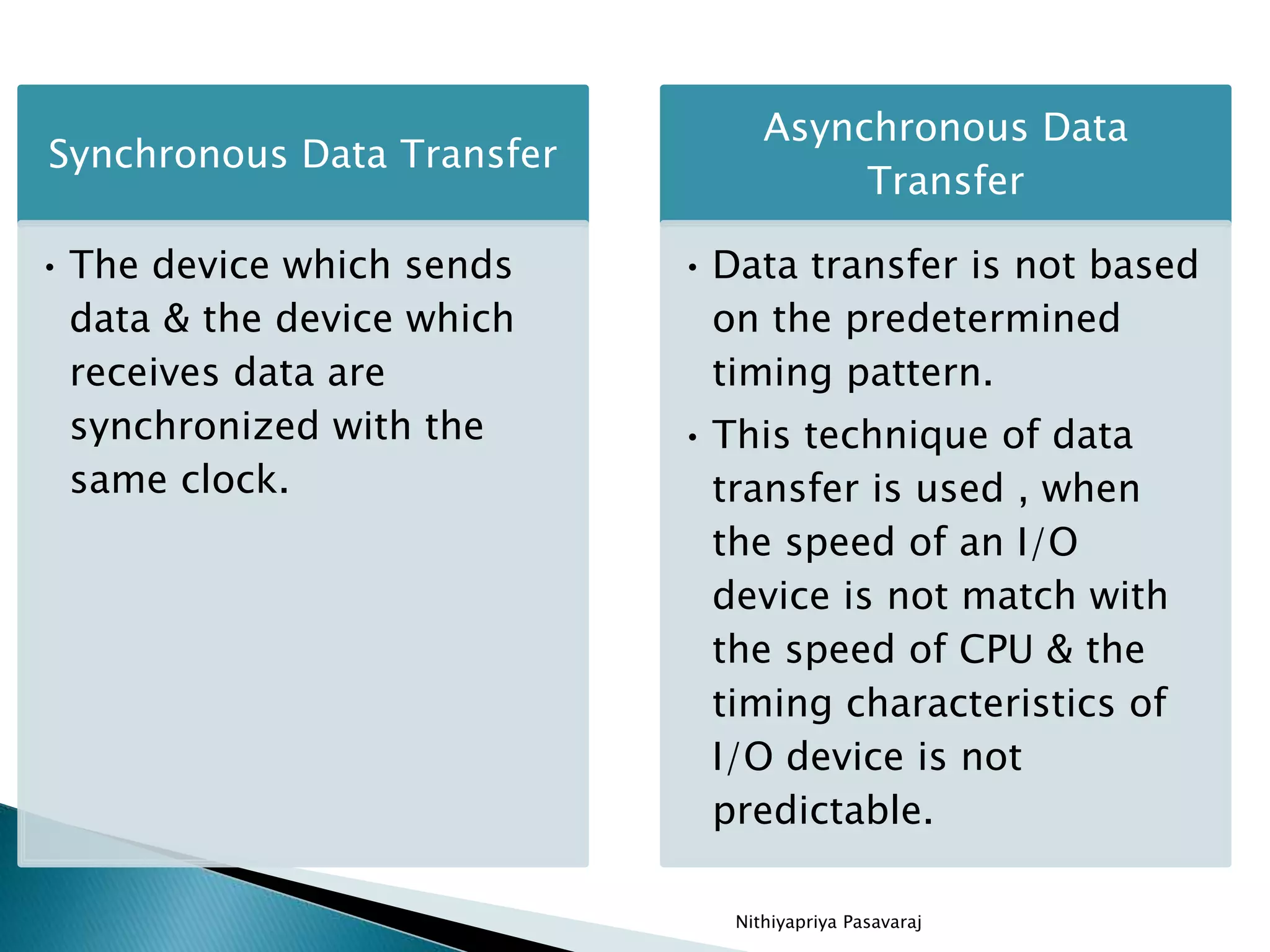 Synchronous Data Transfer

• The device which sends data & the device which receives data are synchronized with the same clock.

Asynchronous Data Transfer

• Data transfer is not based on the predetermined timing pattern.

• This technique of data transfer is used , when the speed of an I/O device is not match with the speed of CPU & the timing characteristics of I/O device is not predictable.

Nithiyapriya Pasavaraj